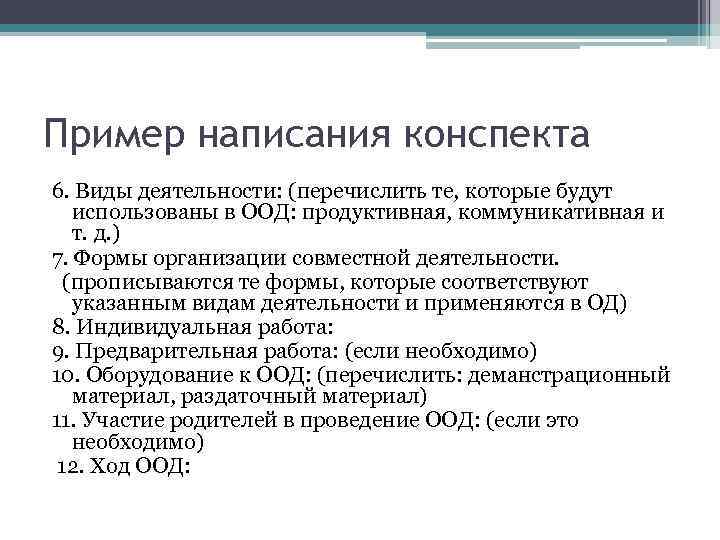 Пример написания конспекта

6. Виды деятельности: (перечислить те, которые будут использованы в ООД: продуктивная, коммуникативная и т. д.)

7. Формы организации совместной деятельности.
(прописываются те формы, которые соответствуют указанным видам деятельности и применяются в ОД)

8. Индивидуальная работа:

9. Предварительная работа: (если необходимо)

10. Оборудование к ООД: (перечислить: деманстрационный материал, раздаточный материал)

11. Участие родителей в проведение ООД: (если это необходимо)

12. Ход ООД: